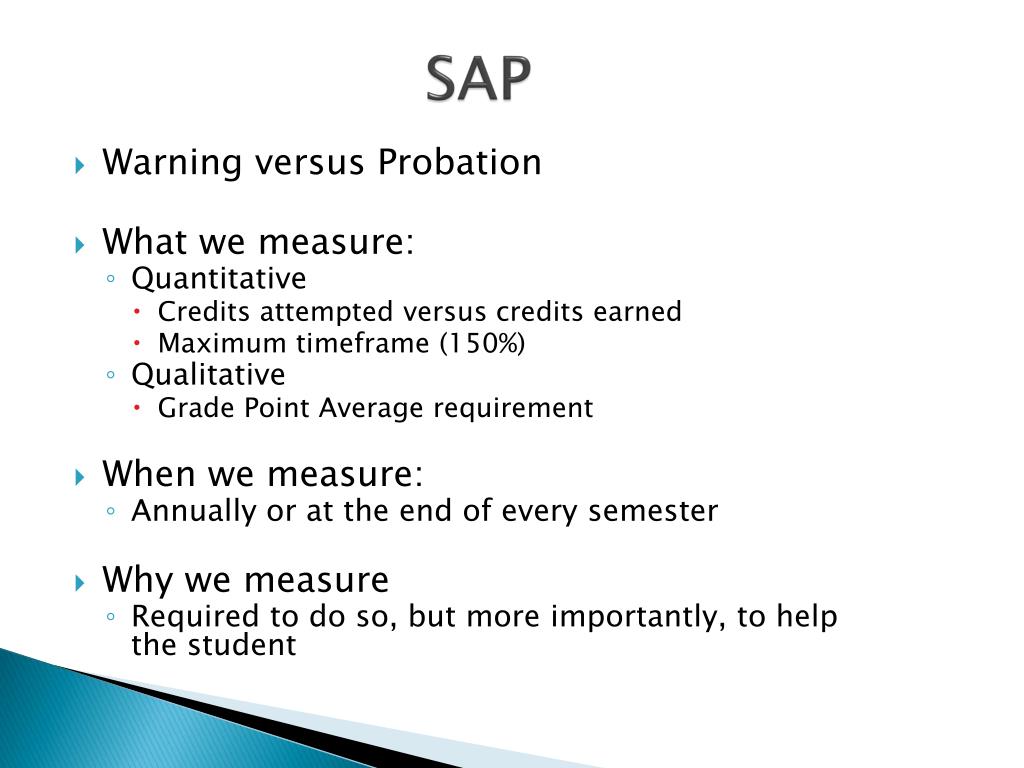 SAP

Warning versus Probation

What we measure:
Quantitative
Credits attempted versus credits earned
Maximum timeframe (150%)
Qualitative
Grade Point Average requirement

When we measure:
Annually or at the end of every semester

Why we measure
Required to do so, but more importantly, to help the student